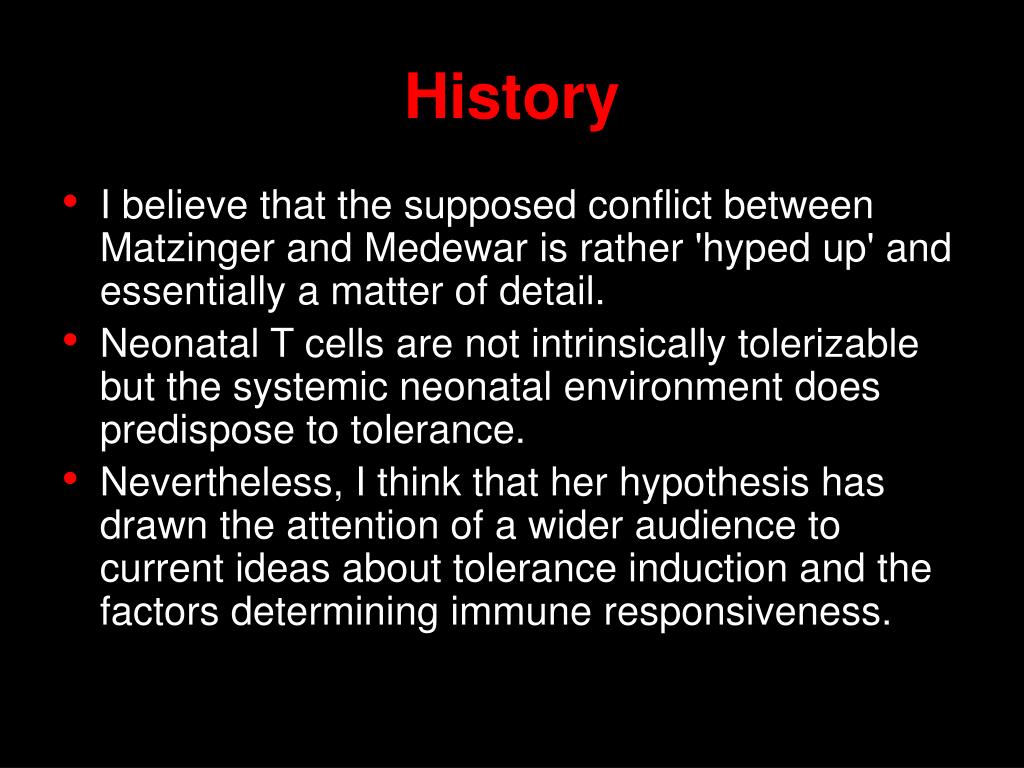 History

• I believe that the supposed conflict between Matzinger and Medewar is rather 'hyped up' and essentially a matter of detail.
• Neonatal T cells are not intrinsically tolerizable but the systemic neonatal environment does predispose to tolerance.
• Nevertheless, I think that her hypothesis has drawn the attention of a wider audience to current ideas about tolerance induction and the factors determining immune responsiveness.